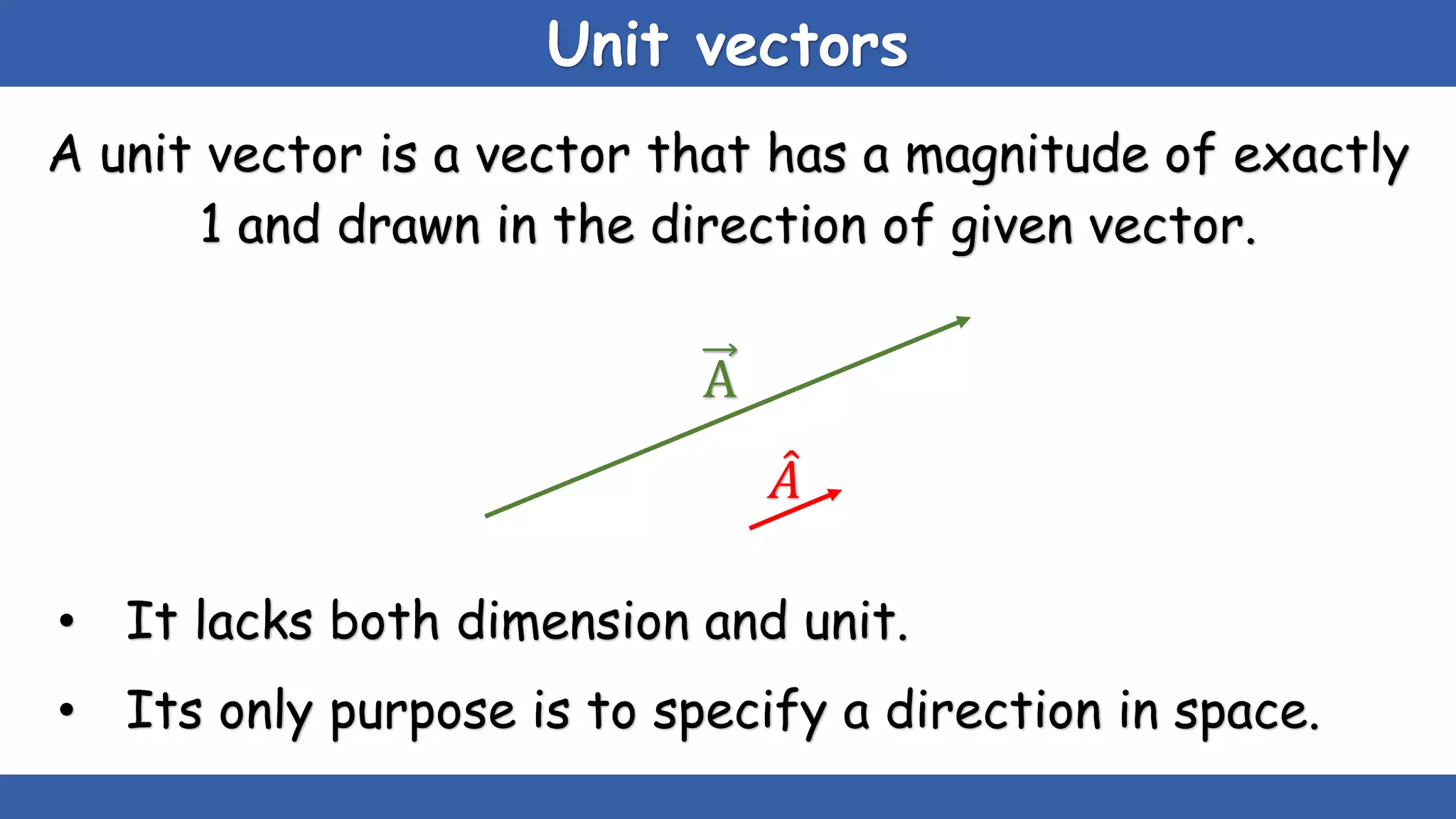 Unit vectors

A unit vector is a vector that has a magnitude of exactly 1 and drawn in the direction of given vector.

$\vec{A}$

$\hat{A}$

• It lacks both dimension and unit.

• Its only purpose is to specify a direction in space.